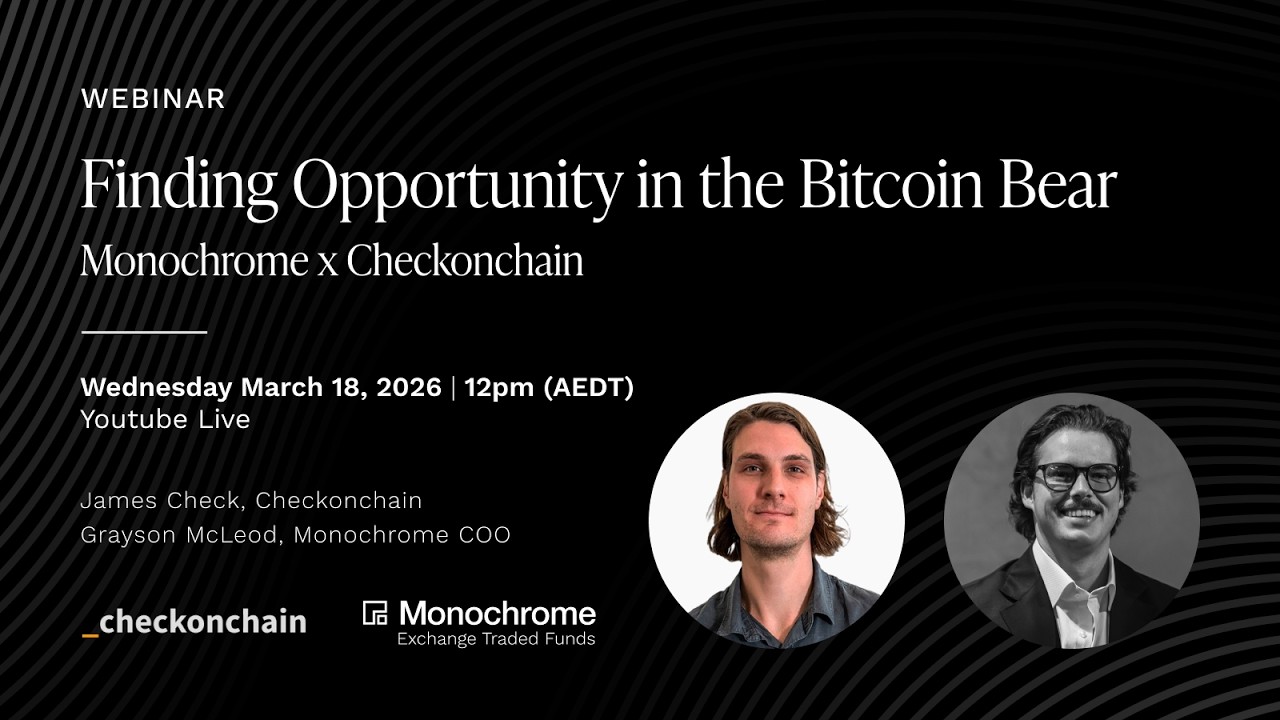 WEBINAR

Finding Opportunity in the Bitcoin Bear

Monochrome x Checkonchain

Wednesday March 18, 2026 | 12pm (AEDT)
Youtube Live

James Check, Checkonchain
Grayson McLeod, Monochrome COO

_checkonchain

Monochrome
Exchange Traded Funds